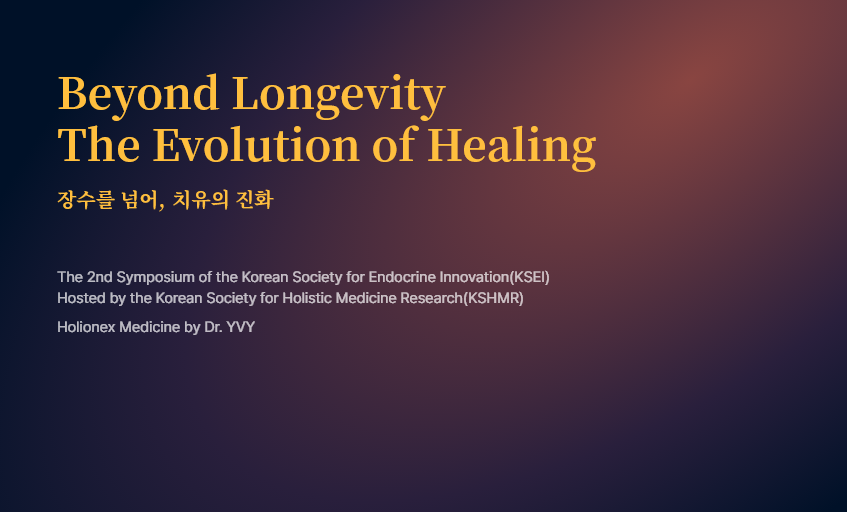 Beyond Longevity
The Evolution of Healing

장수를 넘어, 치유의 진화

The 2nd Symposium of the Korean Society for Endocrine Innovation(KSEI)
Hosted by the Korean Society for Holistic Medicine Research(KSHMR)

Holionex Medicine by Dr. YVY